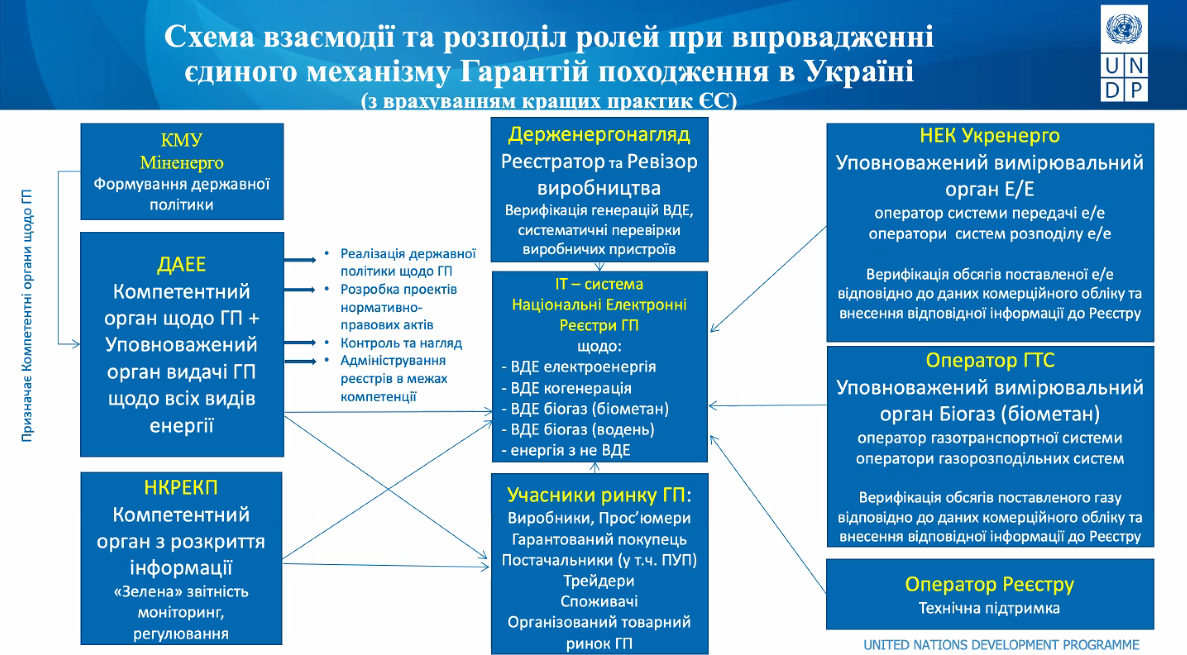 Схема взаємодії та розподіл ролей при впровадженні єдиного механізму Гарантій походження в Україні
(з врахуванням кращих практик ЄС)

U N D P

Призначає Компетентні органи щодо ГП

КМУ
Міненерго
Формування державної політики

ДАЕЕ
Компетентний орган щодо ГП + Уповноважений орган видачі ГП щодо всіх видів енергії

• Реалізація державної політики щодо ГП
• Розробка проектів нормативно-правових актів
• Контроль та нагляд
• Адміністрування реєстрів в межах компетенції

НКРЕКП
Компетентний орган з розкриття інформації
«Зелена» звітність моніторинг, регулювання

Держенергонагляд
Реєстратор та Ревізор виробництва
Верифікація генерацій ВДЕ, систематичні перевірки виробничих пристроїв

IT – система
Національні Електронні Реєстри ГП
щодо:
- ВДЕ електроенергія
- ВДЕ когенерація
- ВДЕ біогаз (біометан)
- ВДЕ біогаз (водень)
- енергія з не ВДЕ

Учасники ринку ГП:
Виробники, Прос'юмери
Гарантований покупець
Постачальники (у т.ч. ПУП)
Трейдери
Споживачі
Організований товарний ринок ГП

НЕК Укренерго
Уповноважений вимірювальний орган Е/Е
оператор системи передачі е/е
оператори систем розподілу е/е

Верифікація обсягів поставленої е/е відповідно до даних комерційного обліку та внесення відповідної інформації до Реєстру

Оператор ГТС
Уповноважений вимірювальний орган Біогаз (біометан)
оператор газотранспортної системи
оператори газорозподільних систем

Верифікація обсягів поставленого газу відповідно до даних комерційного обліку та внесення відповідної інформації до Реєстру

Оператор Реєстру
Технічна підтримка

UNITED NATIONS DEVELOPMENT PROGRAMME